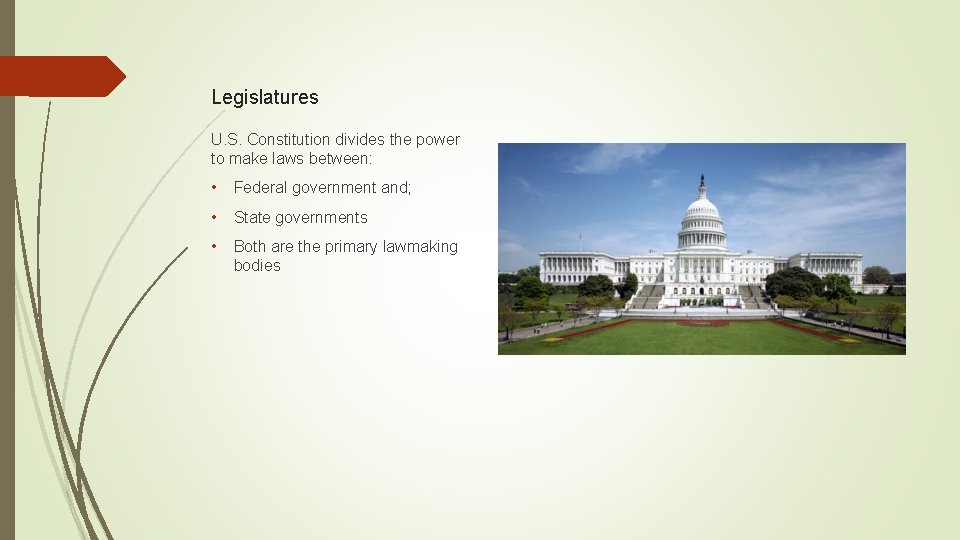 Legislatures

U.S. Constitution divides the power to make laws between:

• Federal government and;
• State governments
• Both are the primary lawmaking bodies